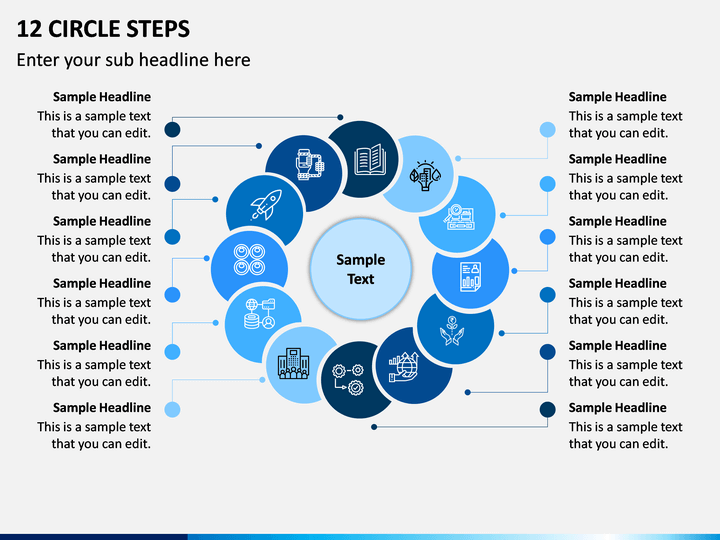 12 CIRCLE STEPS

Enter your sub headline here

Sample Headline
This is a sample text that you can edit.

Sample Headline
This is a sample text that you can edit.

Sample Headline
This is a sample text that you can edit.

Sample Headline
This is a sample text that you can edit.

Sample Headline
This is a sample text that you can edit.

Sample Headline
This is a sample text that you can edit.

Sample Text

Sample Headline
This is a sample text that you can edit.

Sample Headline
This is a sample text that you can edit.

Sample Headline
This is a sample text that you can edit.

Sample Headline
This is a sample text that you can edit.

Sample Headline
This is a sample text that you can edit.

Sample Headline
This is a sample text that you can edit.